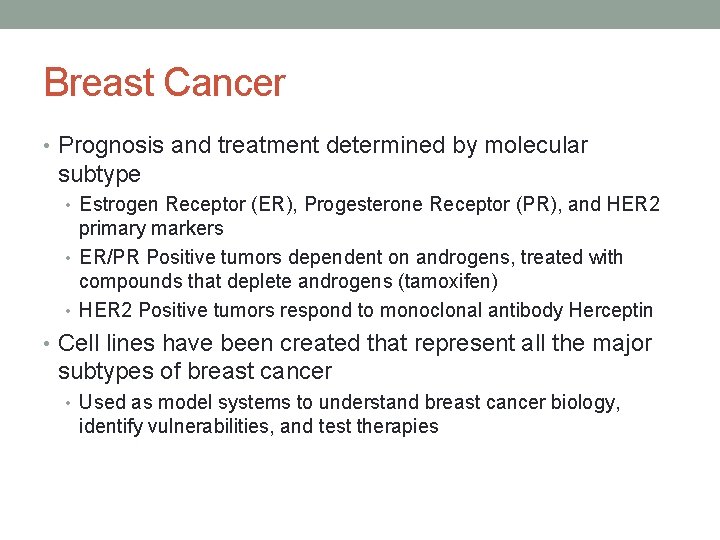 Breast Cancer

• Prognosis and treatment determined by molecular subtype
  • Estrogen Receptor (ER), Progesterone Receptor (PR), and HER2 primary markers
  • ER/PR Positive tumors dependent on androgens, treated with compounds that deplete androgens (tamoxifen)
  • HER2 Positive tumors respond to monoclonal antibody Herceptin
• Cell lines have been created that represent all the major subtypes of breast cancer
  • Used as model systems to understand breast cancer biology, identify vulnerabilities, and test therapies